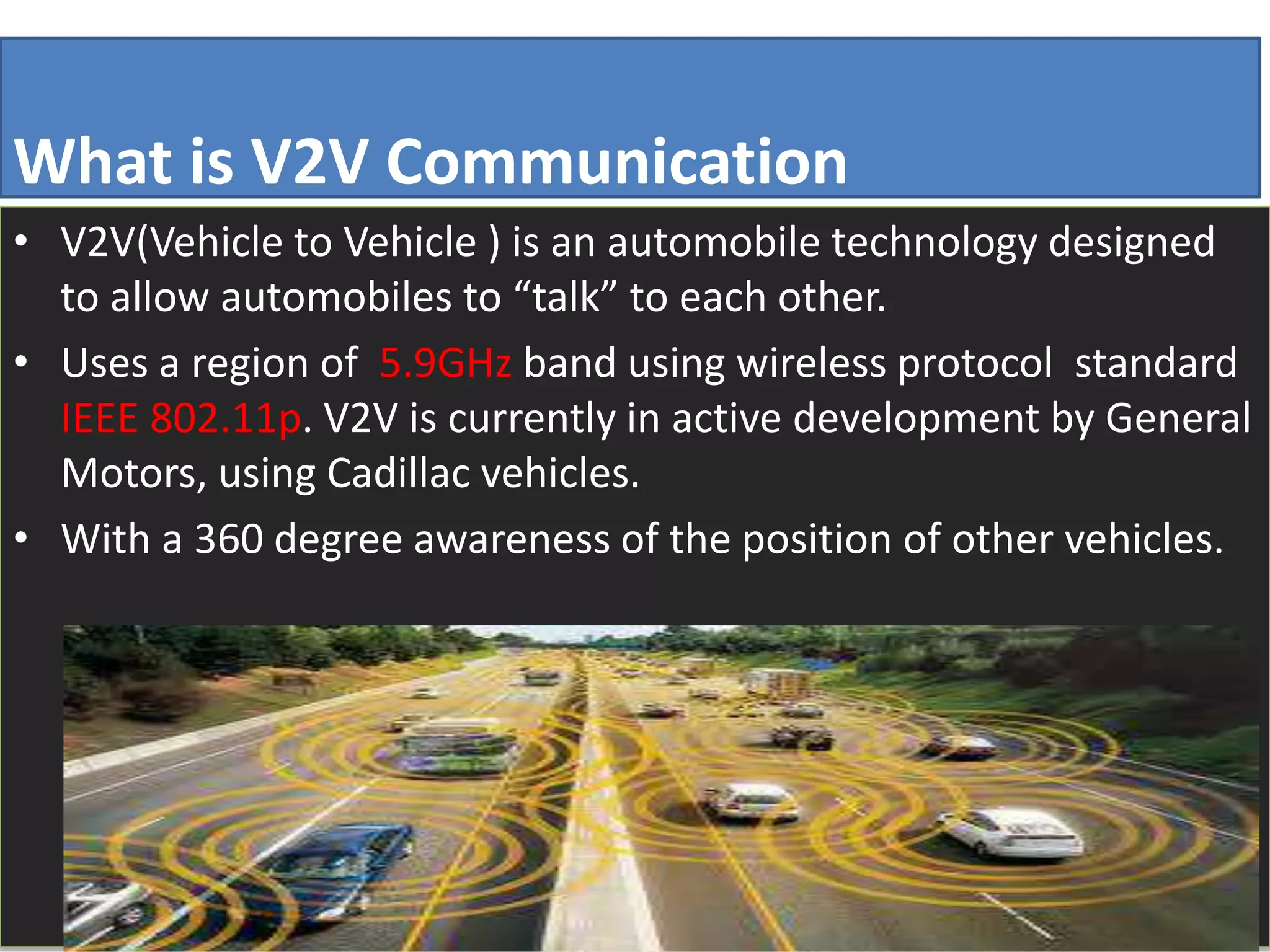 What is V2V Communication

• V2V(Vehicle to Vehicle ) is an automobile technology designed to allow automobiles to “talk” to each other.

• Uses a region of 5.9GHz band using wireless protocol standard IEEE 802.11p. V2V is currently in active development by General Motors, using Cadillac vehicles.

• With a 360 degree awareness of the position of other vehicles.